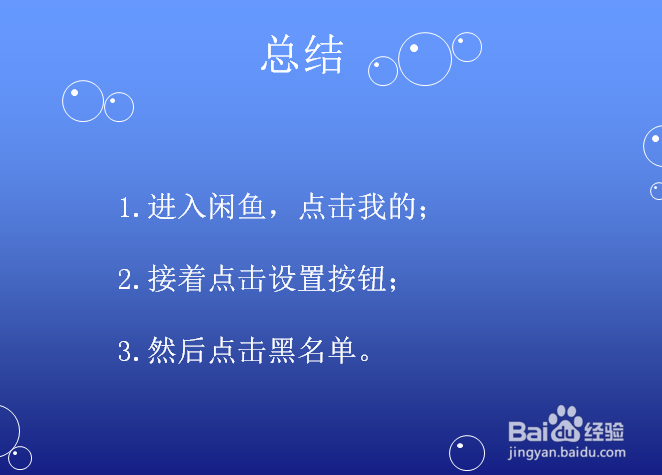 总结

1.进入闲鱼，点击我的；

2.接着点击设置按钮；

3.然后点击黑名单。

Baidu经验
jingyan.baidu.com